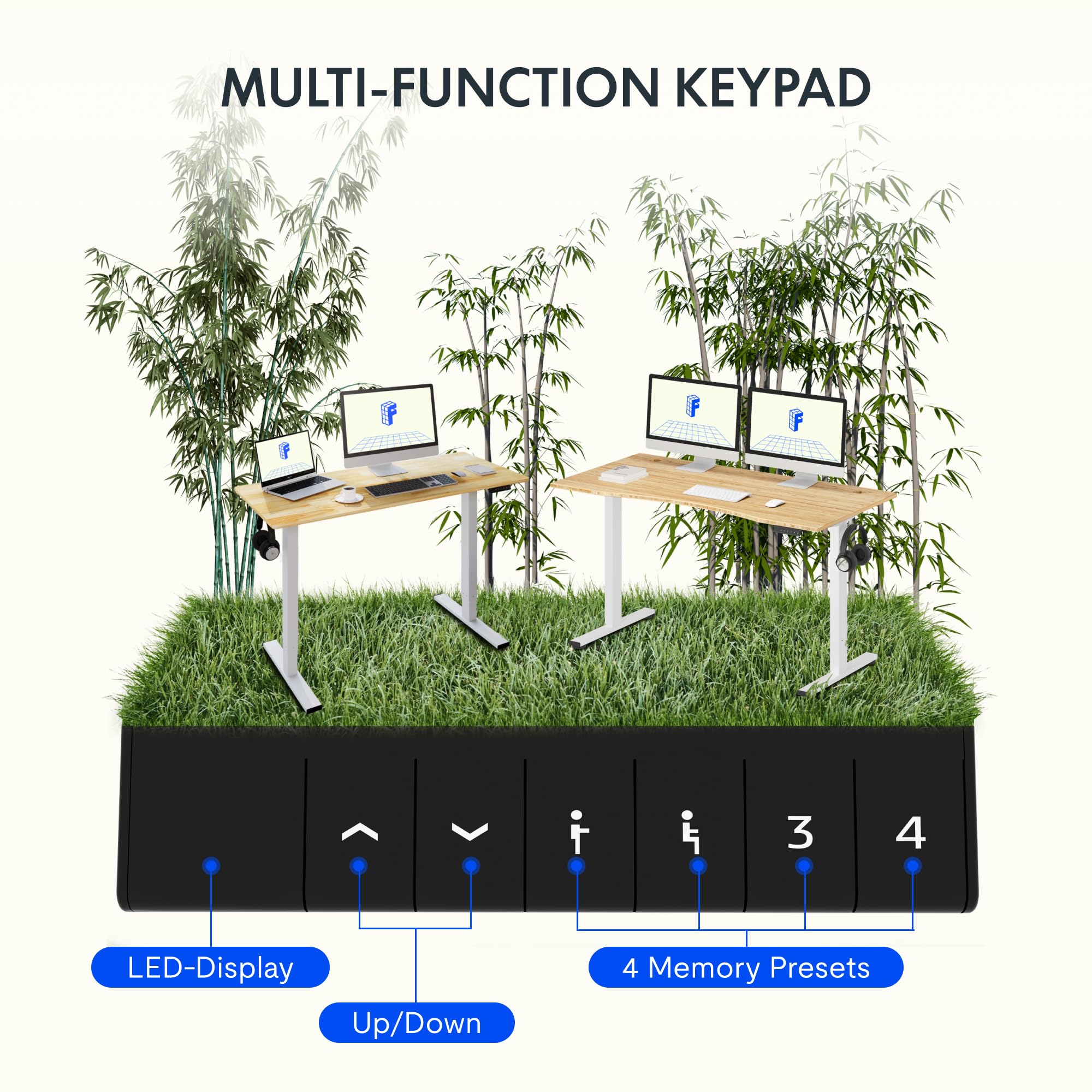 MULTI-FUNCTION KEYPAD

3

4

LED-Display

Up/Down

4 Memory Presets